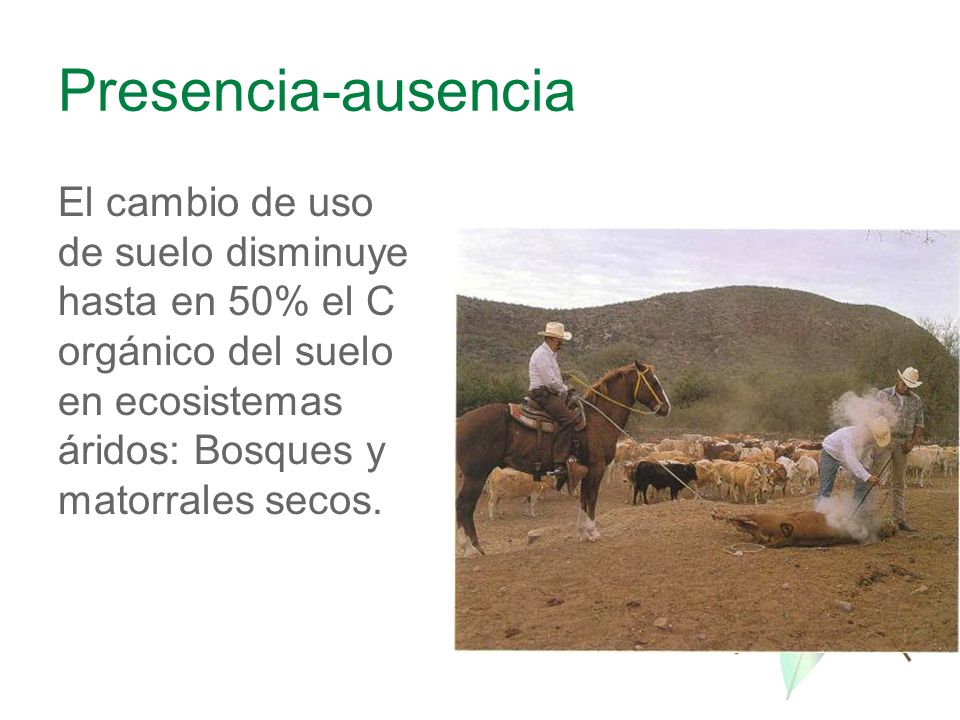 Presencia-ausencia

El cambio de uso de suelo disminuye hasta en 50% el C orgánico del suelo en ecosistemas áridos: Bosques y matorrales secos.